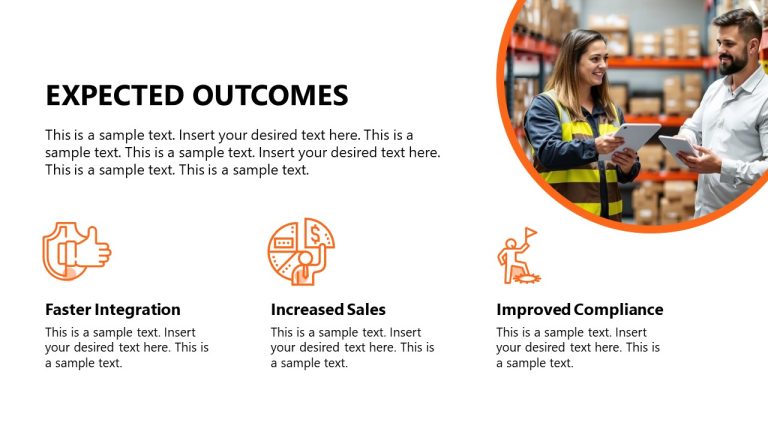 EXPECTED OUTCOMES

This is a sample text. Insert your desired text here. This is a sample text. This is a sample text. Insert your desired text here. This is a sample text. This is a sample text.

Faster Integration

This is a sample text. Insert your desired text here. This is a sample text.

Increased Sales

This is a sample text. Insert your desired text here. This is a sample text.

Improved Compliance

This is a sample text. Insert your desired text here. This is a sample text.